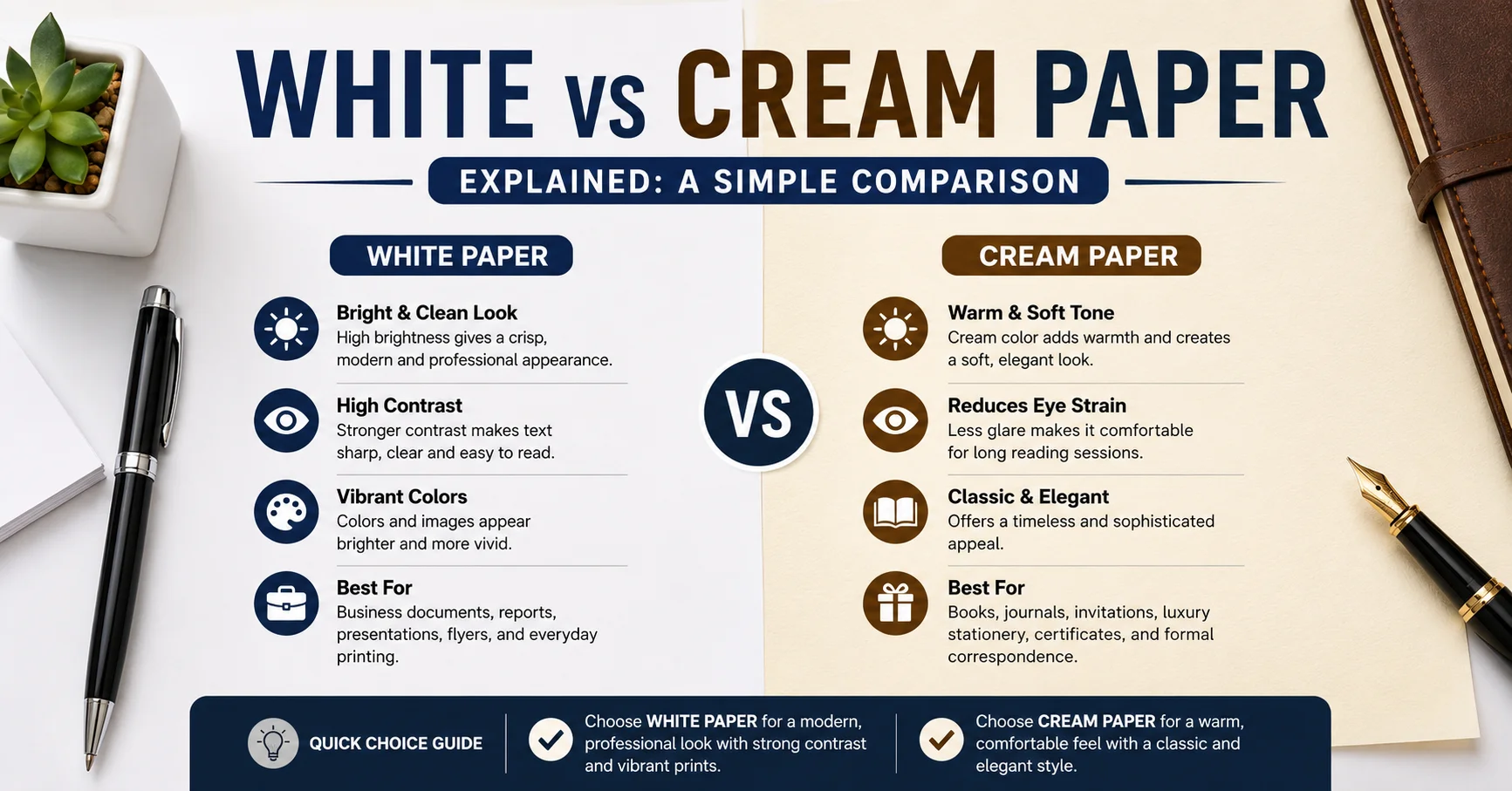 WHITE VS CREAM PAPER

EXPLAINED: A SIMPLE COMPARISON

WHITE PAPER

Bright & Clean Look
High brightness gives a crisp, modern and professional appearance.

High Contrast
Stronger contrast makes text sharp, clear and easy to read.

Vibrant Colors
Colors and images appear brighter and more vivid.

Best For
Business documents, reports, presentations, flyers, and everyday printing.

VS

CREAM PAPER

Warm & Soft Tone
Cream color adds warmth and creates a soft, elegant look.

Reduces Eye Strain
Less glare makes it comfortable for long reading sessions.

Classic & Elegant
Offers a timeless and sophisticated appeal.

Best For
Books, journals, invitations, luxury stationery, certificates, and formal correspondence.

QUICK CHOICE GUIDE

Choose WHITE PAPER for a modern, professional look with strong contrast and vibrant prints.

Choose CREAM PAPER for a warm, comfortable feel with a classic and elegant style.